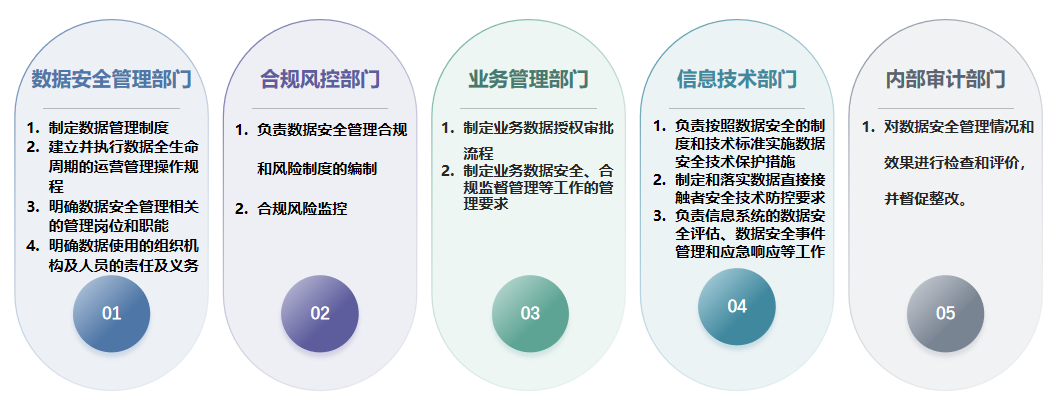 数据安全管理部门

1. 制定数据管理制度
2. 建立并执行数据全生命周期的运营管理操作规程
3. 明确数据安全管理相关的管理岗位和职能
4. 明确数据使用的组织机构及人员的责任及义务

01

合规风控部门

1. 负责数据安全管理合规和风险制度的编制
2. 合规风险监控

02

业务管理部门

1. 制定业务数据授权审批流程
2. 制定业务数据安全、合规监督管理等工作的管理要求

03

信息技术部门

1. 负责按照数据安全的制度和技术标准实施数据安全技术保护措施
2. 制定和落实数据直接接触者安全技术防控要求
3. 负责信息系统的数据安全评估、数据安全事件管理和应急响应等工作

04

内部审计部门

1. 对数据安全管理情况和效果进行检查和评价，并督促整改。

05